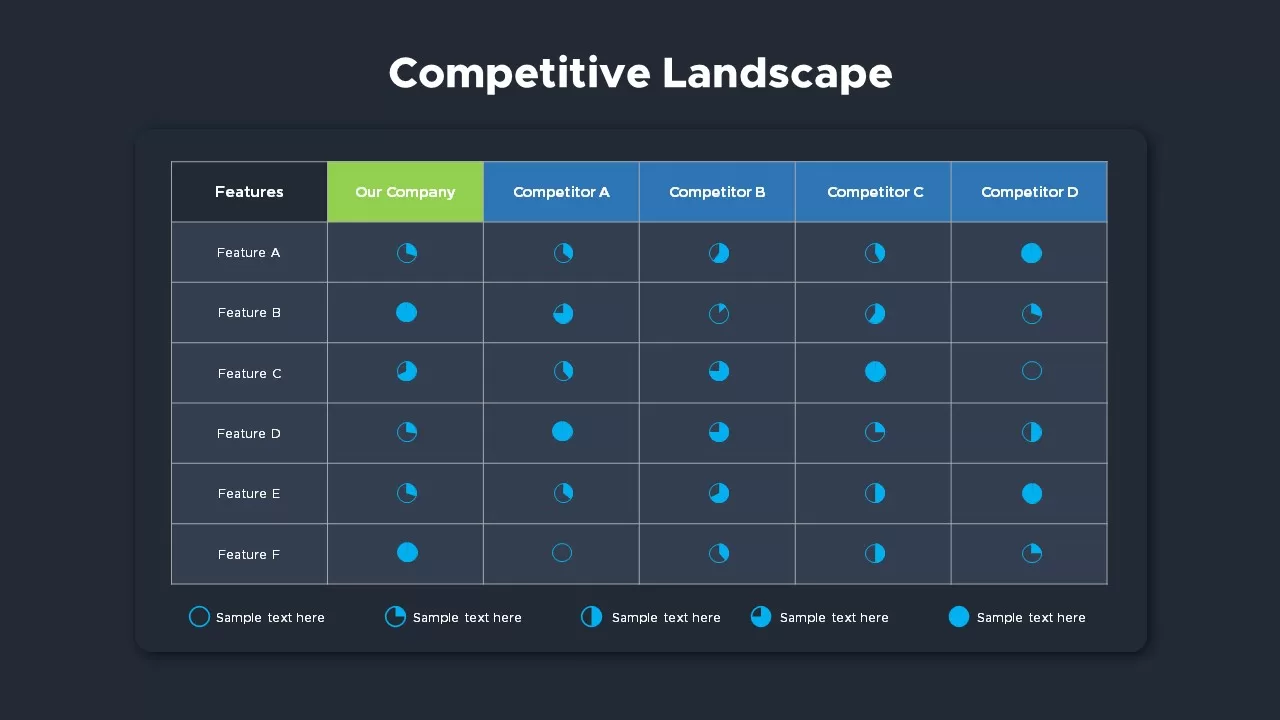 Competitive Landscape

| Features | Our Company | Competitor A | Competitor B | Competitor C | Competitor D |
|---|---|---|---|---|---|
| Feature A | | | | | |
| Feature B | | | | | |
| Feature C | | | | | |
| Feature D | | | | | |
| Feature E | | | | | |
| Feature F | | | | | |

Sample text here
Sample text here
Sample text here
Sample text here
Sample text here